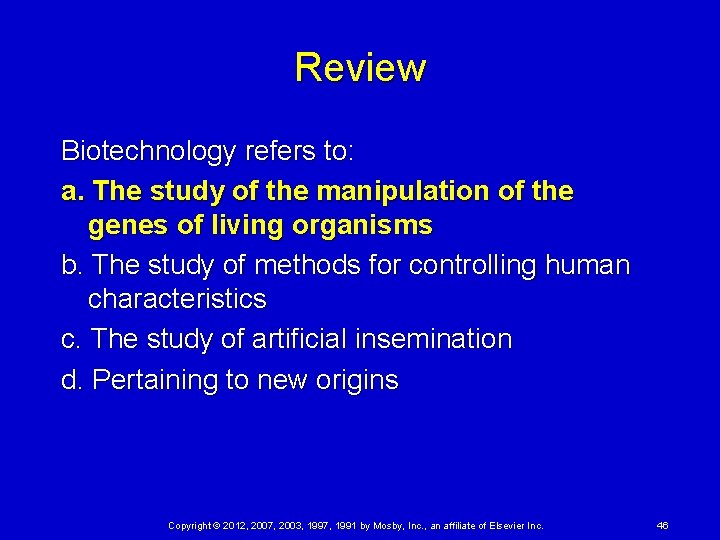 Review

Biotechnology refers to:

a. The study of the manipulation of the genes of living organisms

b. The study of methods for controlling human characteristics

c. The study of artificial insemination

d. Pertaining to new origins

Copyright © 2012, 2007, 2003, 1997, 1991 by Mosby, Inc., an affiliate of Elsevier Inc.

46